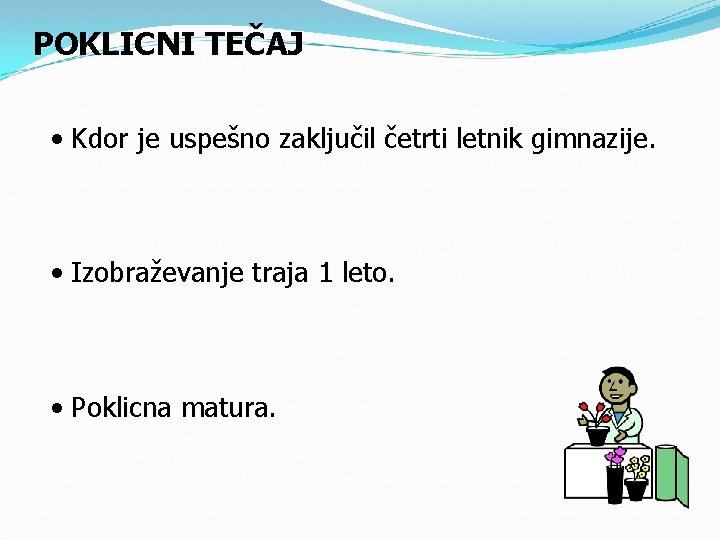 POKLICNI TEČAJ

• Kdor je uspešno zaključil četrti letnik gimnazije.

• Izobraževanje traja 1 leto.

• Poklicna matura.